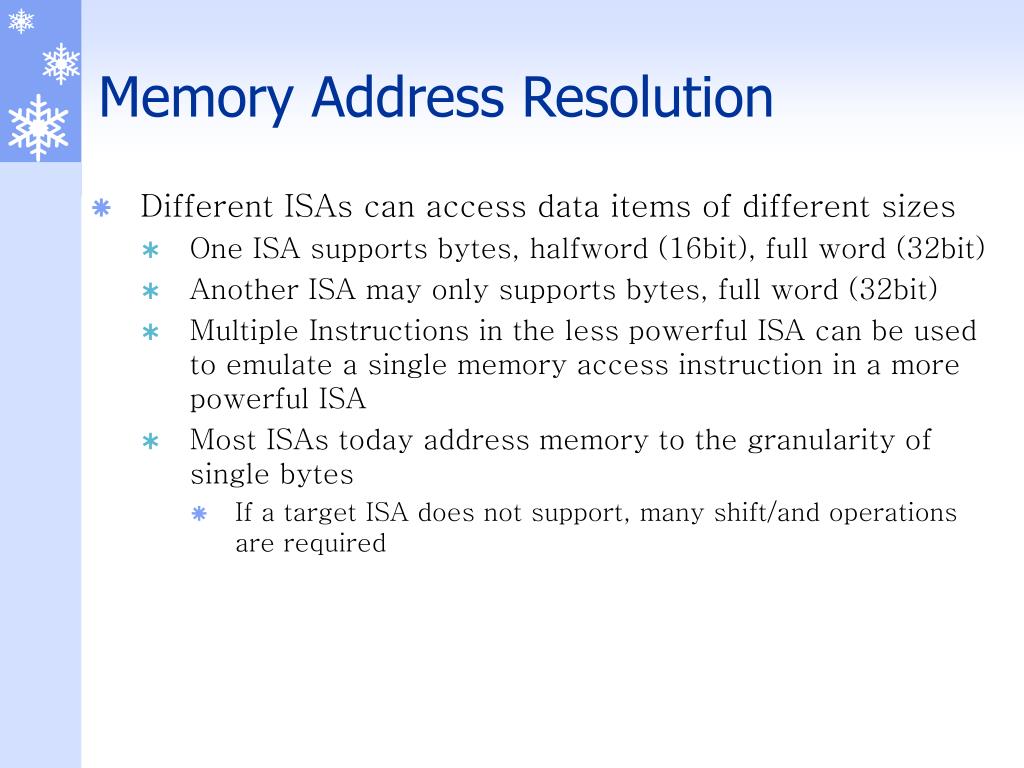 Memory Address Resolution

Different ISAs can access data items of different sizes

One ISA supports bytes, halfword (16bit), full word (32bit)

Another ISA may only supports bytes, full word (32bit)

Multiple Instructions in the less powerful ISA can be used to emulate a single memory access instruction in a more powerful ISA

Most ISAs today address memory to the granularity of single bytes

If a target ISA does not support, many shift/and operations are required